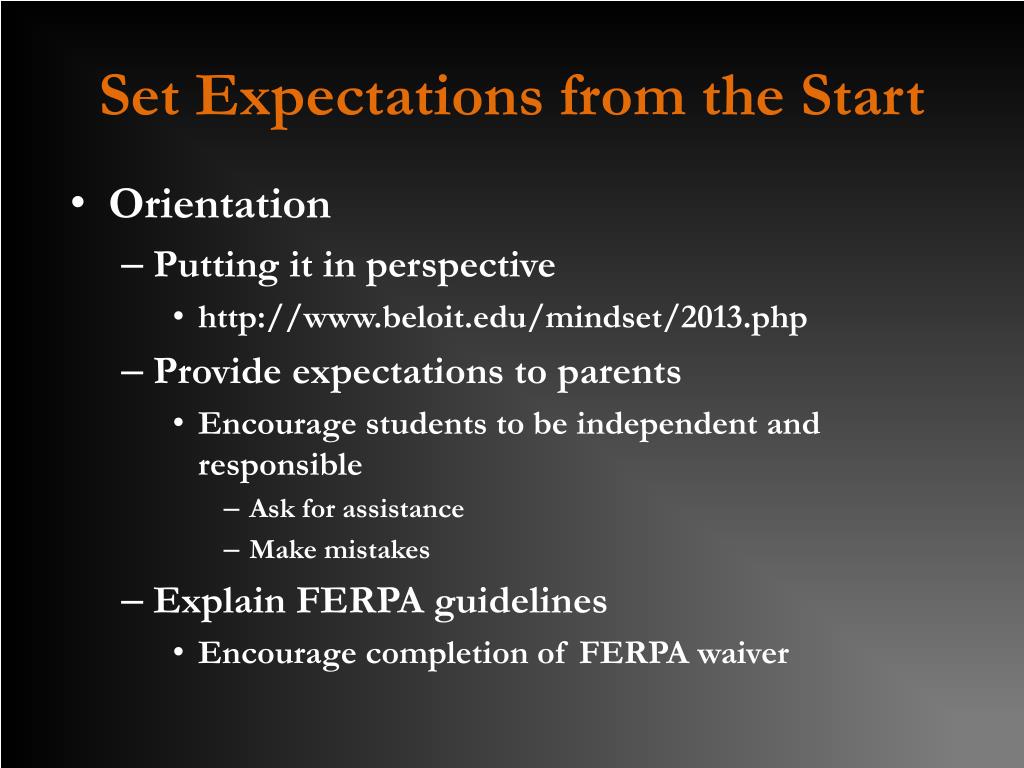 Set Expectations from the Start

• Orientation
– Putting it in perspective
• http://www.beloit.edu/mindset/2013.php
– Provide expectations to parents
• Encourage students to be independent and responsible
– Ask for assistance
– Make mistakes
– Explain FERPA guidelines
• Encourage completion of FERPA waiver